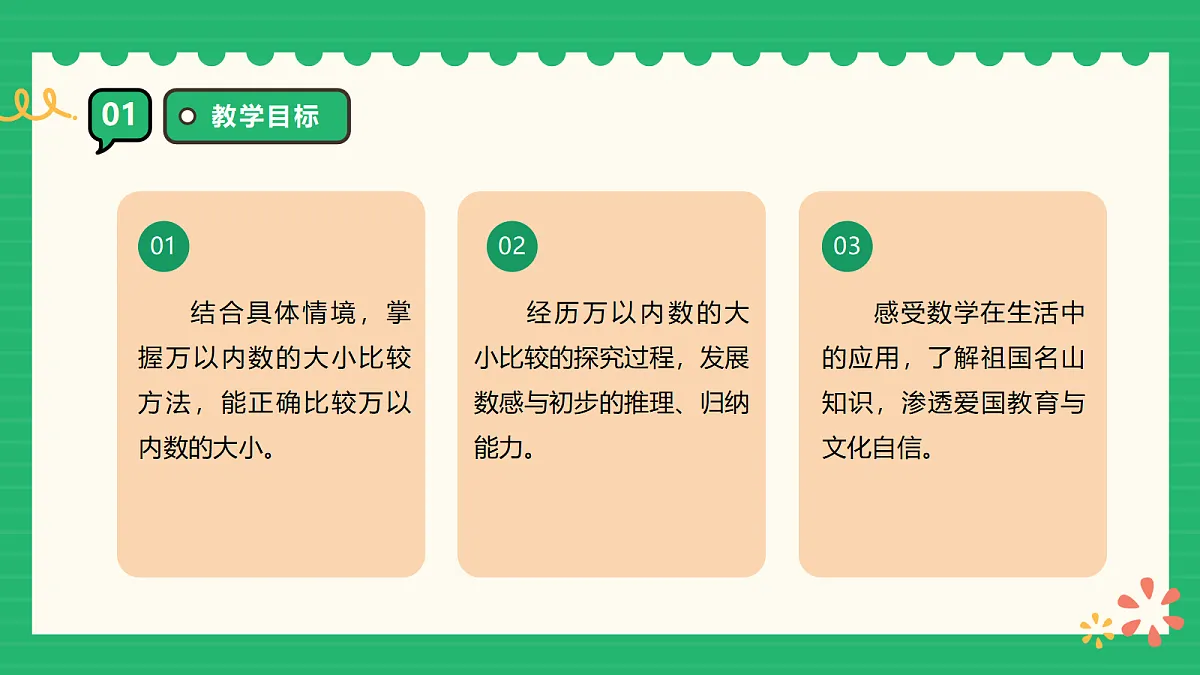 01

教学目标

01

结合具体情境，掌握万以内数的大小比较方法，能正确比较万以内数的大小。

02

经历万以内数的大小比较的探究过程，发展数感与初步的推理、归纳能力。

03

感受数学在生活中的应用，了解祖国名山知识，渗透爱国教育与文化自信。